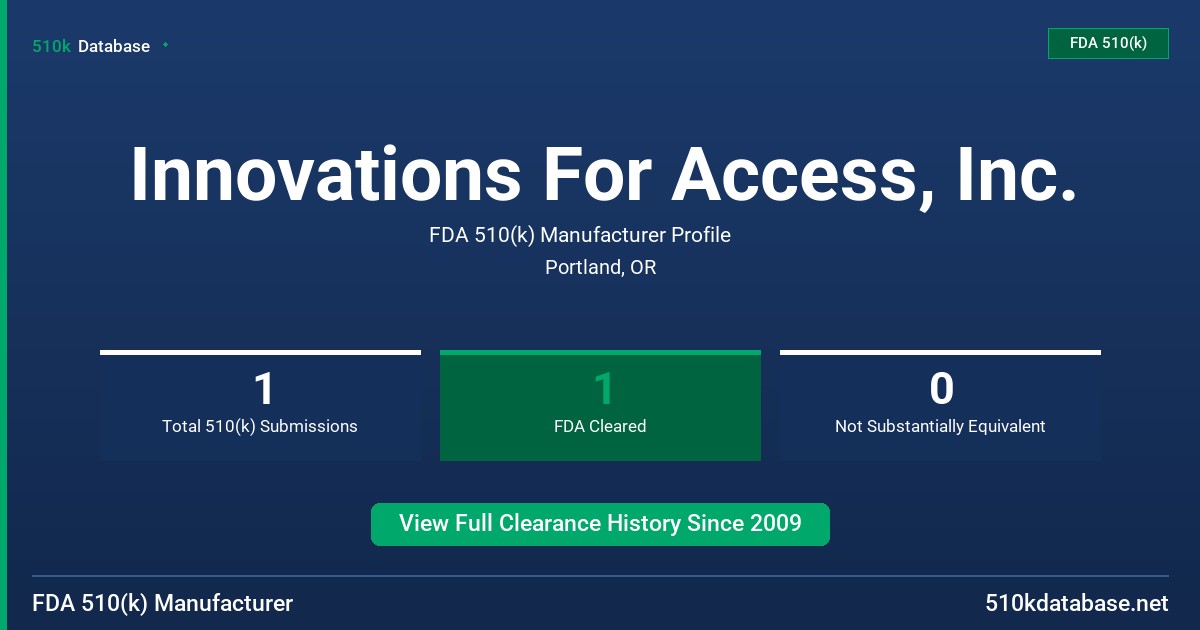 510k Database

FDA 510(k)

Innovations For Access, Inc.

FDA 510(k) Manufacturer Profile

Portland, OR

1
Total 510(k) Submissions

1
FDA Cleared

0
Not Substantially Equivalent

View Full Clearance History Since 2009

FDA 510(k) Manufacturer

510kdatabase.net